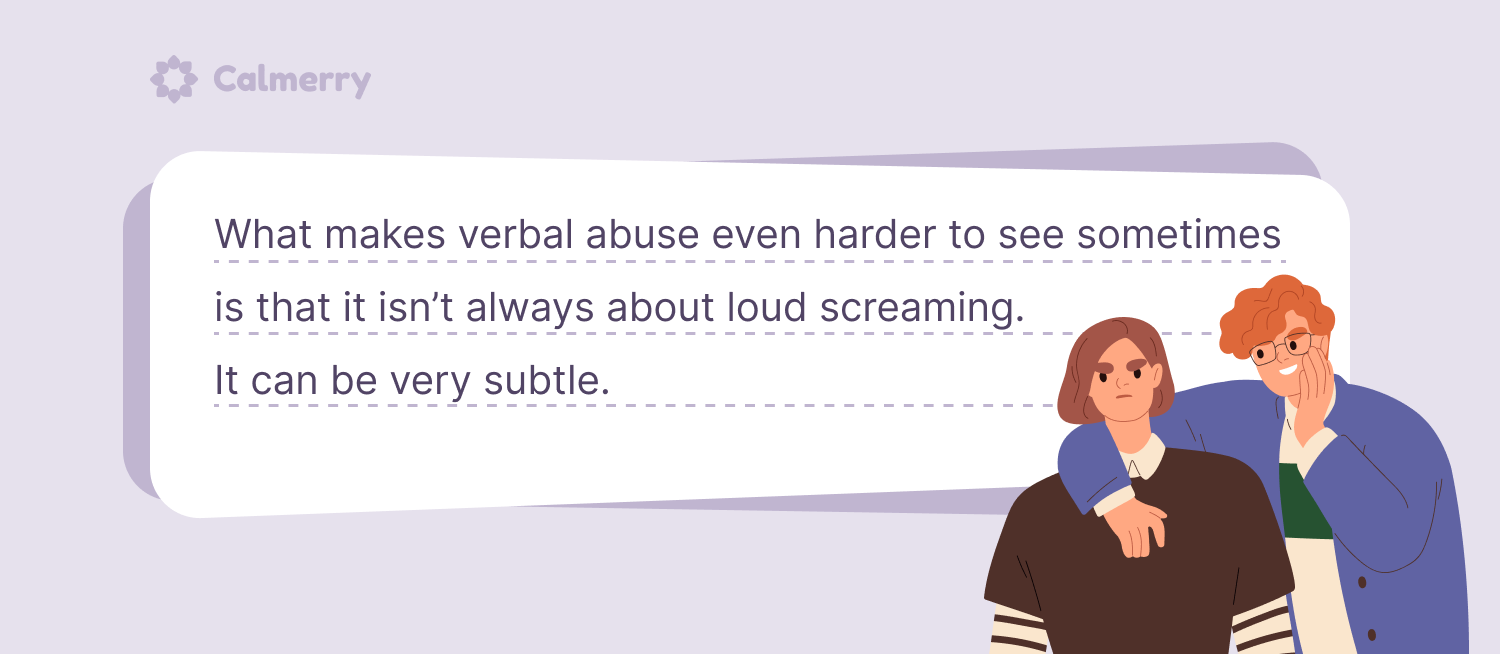 Calmerry

What makes verbal abuse even harder to see sometimes is that it isn’t always about loud screaming. It can be very subtle.